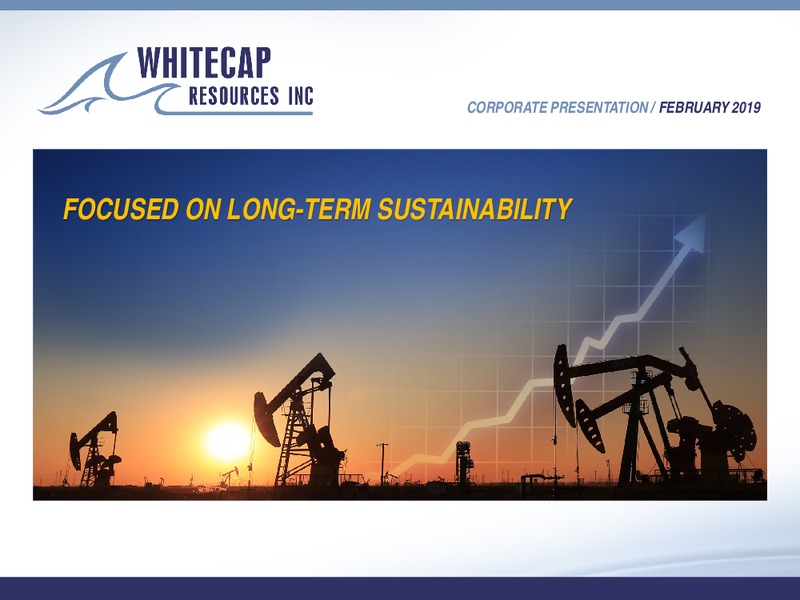 WHITECAP RESOURCES INC

CORPORATE PRESENTATION / FEBRUARY 2019

FOCUSED ON LONG-TERM SUSTAINABILITY